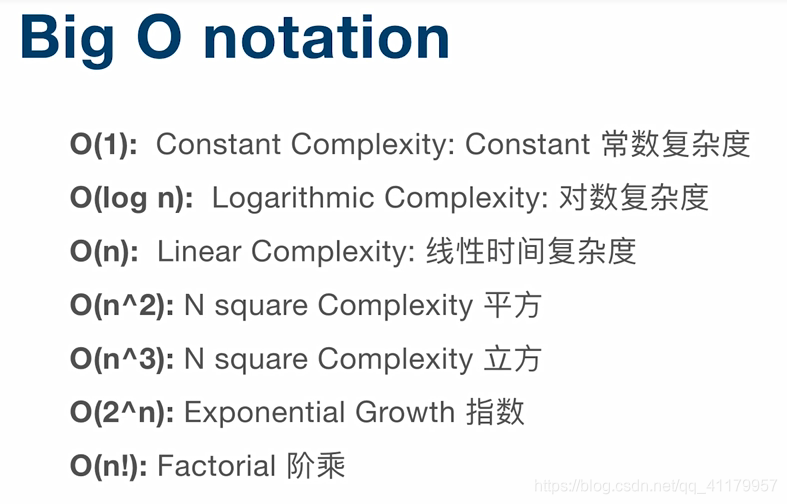 Big O notation

O(1): Constant Complexity: Constant 常数复杂度

O(log n): Logarithmic Complexity: 对数复杂度

O(n): Linear Complexity: 线性时间复杂度

O(n^2): N square Complexity 平方

O(n^3): N square Complexity 立方

O(2^n): Exponential Growth 指数

O(n!): Factorial 阶乘

https://blog.csdn.net/qq_41179957